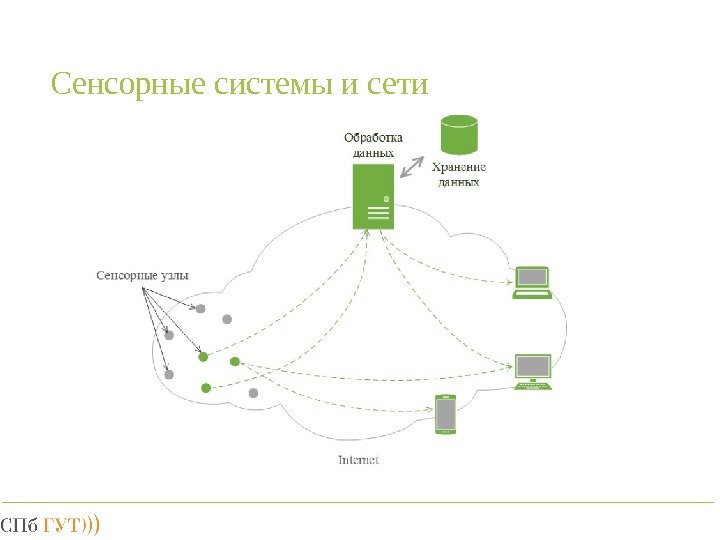 Сенсорные системы и сети

Обработка данных

Хранение данных

Сенсорные узлы

Internet

СПб ГУТ)))